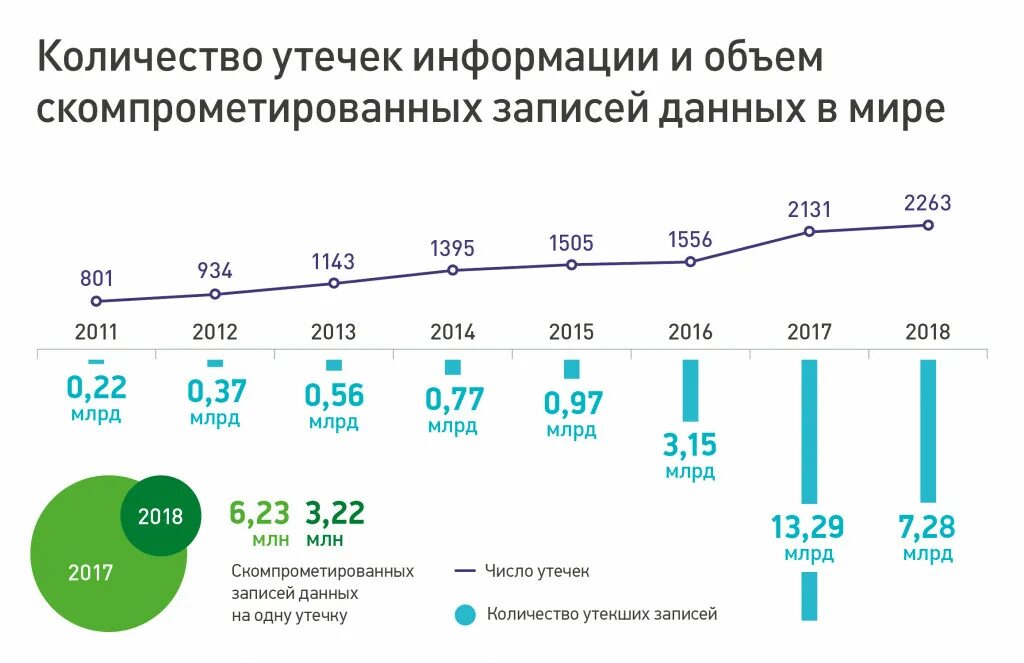 Количество утечек информации и объем скомпрометированных записей данных в мире

801
934
1143
1395
1505
1556
2131
2263

2011
2012
2013
2014
2015
2016
2017
2018

0,22 млрд
0,37 млрд
0,56 млрд
0,77 млрд
0,97 млрд
3,15 млрд
13,29 млрд
7,28 млрд

2018
2017

6,23 млн
3,22 млн

Скомпрометированных записей данных на одну утечку

Число утечек

Количество утекших записей